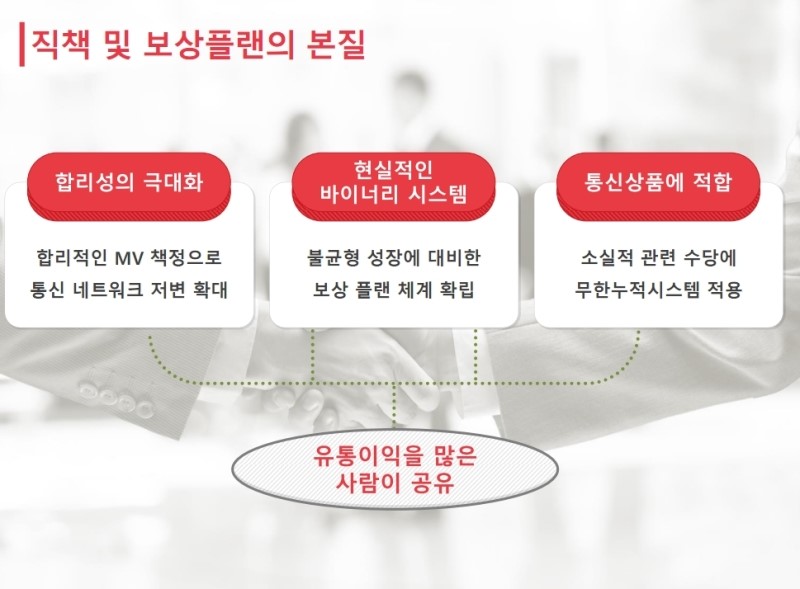 직책 및 보상플랜의 본질

합리성의 극대화

합리적인 MV 책정으로 통신 네트워크 저변 확대

현실적인 바이너리 시스템

불균형 성장에 대비한 보상 플랜 체계 확립

통신상품에 적합

소실적 관련 수당에 무한누적시스템 적용

유통이익을 많은 사람이 공유